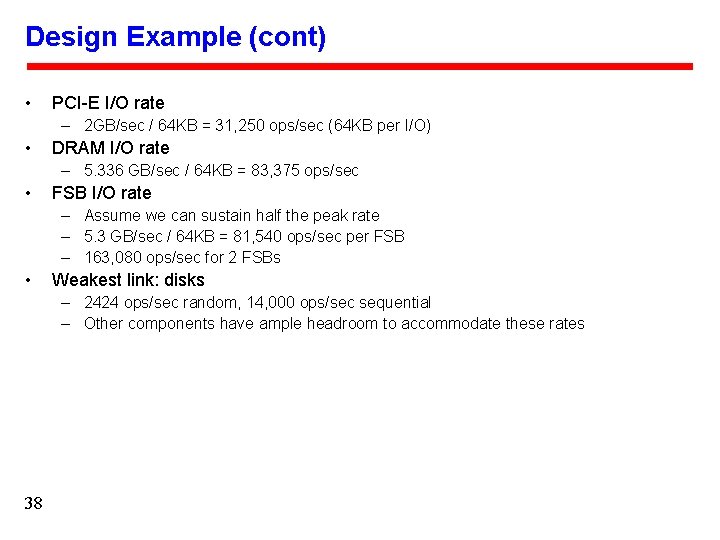 Design Example (cont)

• PCI-E I/O rate
– 2GB/sec / 64KB = 31,250 ops/sec (64KB per I/O)
• DRAM I/O rate
– 5.336 GB/sec / 64KB = 83,375 ops/sec
• FSB I/O rate
– Assume we can sustain half the peak rate
– 5.3 GB/sec / 64KB = 81,540 ops/sec per FSB
– 163,080 ops/sec for 2 FSBs
• Weakest link: disks
– 2424 ops/sec random, 14,000 ops/sec sequential
– Other components have ample headroom to accommodate these rates

38